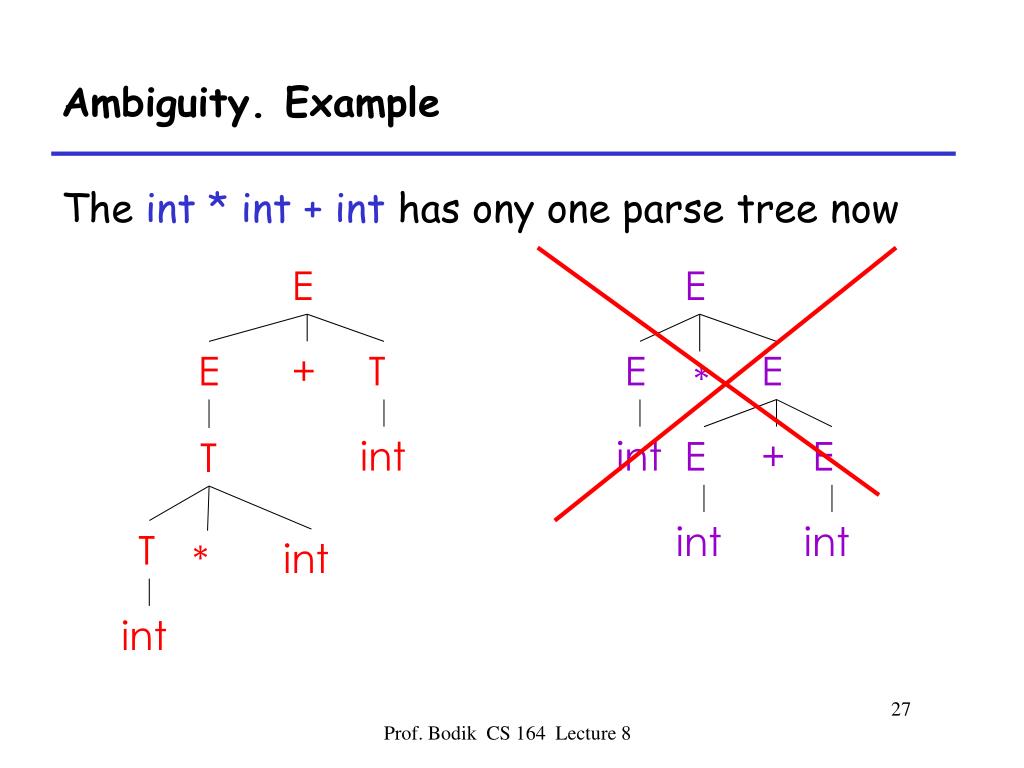 Ambiguity. Example

The int * int + int has ony one parse tree now

E

E + T

T int

T * int

int

E

E * E

int E + E

int int

27

Prof. Bodik CS 164 Lecture 8